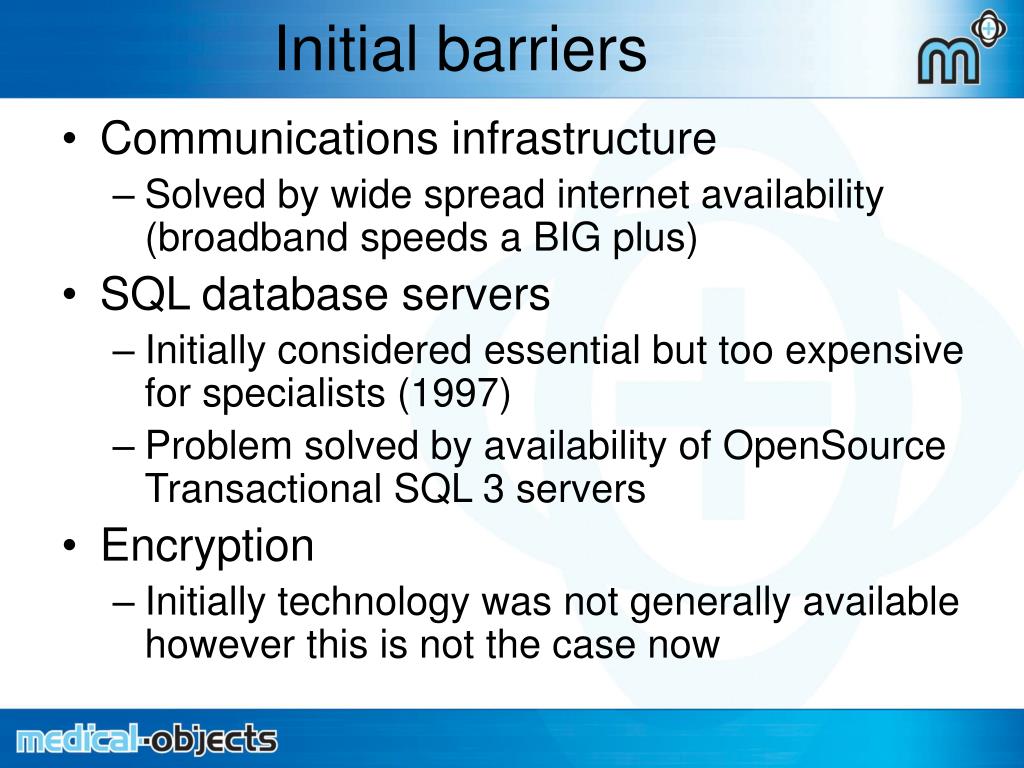 Initial barriers

• Communications infrastructure
– Solved by wide spread internet availability (broadband speeds a BIG plus)
• SQL database servers
– Initially considered essential but too expensive for specialists (1997)
– Problem solved by availability of OpenSource Transactional SQL 3 servers
• Encryption
– Initially technology was not generally available however this is not the case now

medical-objects